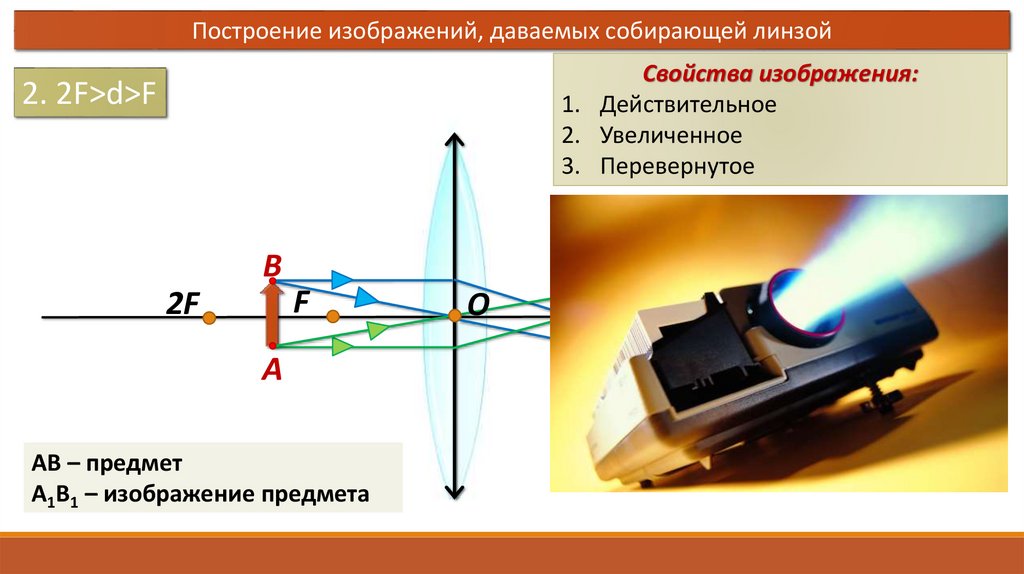 Построение изображений, даваемых собирающей линзой

2. 2F>d>F

Свойства изображения:
1. Действительное
2. Увеличенное
3. Перевернутое

B

2F

F

O

A

AB – предмет
$A_1B_1$ – изображение предмета